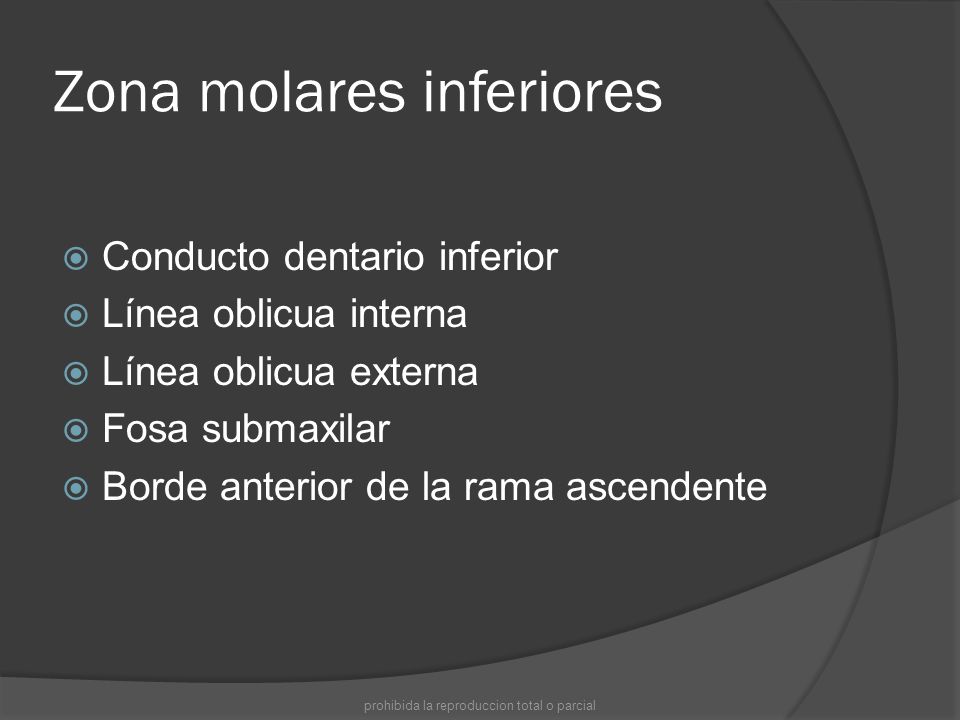 Zona molares inferiores

Conducto dentario inferior
Línea oblicua interna
Línea oblicua externa
Fosa submaxilar
Borde anterior de la rama ascendente

prohibida la reproduccion total o parcial